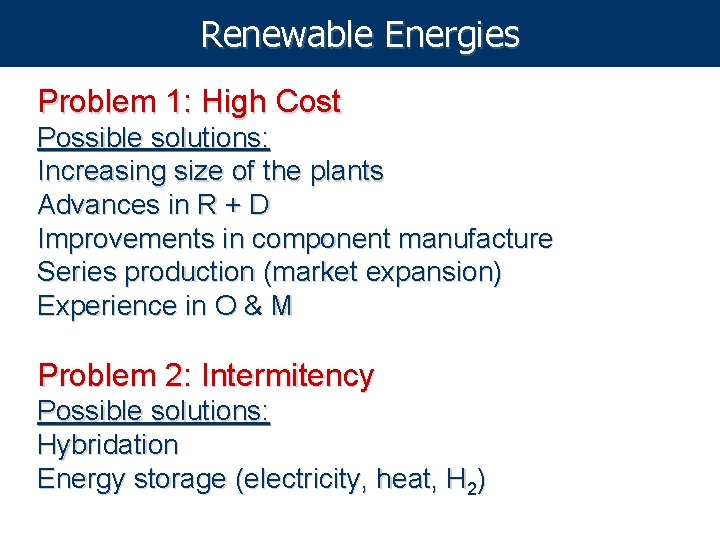 Renewable Energies

Problem 1: High Cost
Possible solutions:
Increasing size of the plants
Advances in R + D
Improvements in component manufacture
Series production (market expansion)
Experience in O & M

Problem 2: Intermitency
Possible solutions:
Hybridation
Energy storage (electricity, heat, $H_2$)